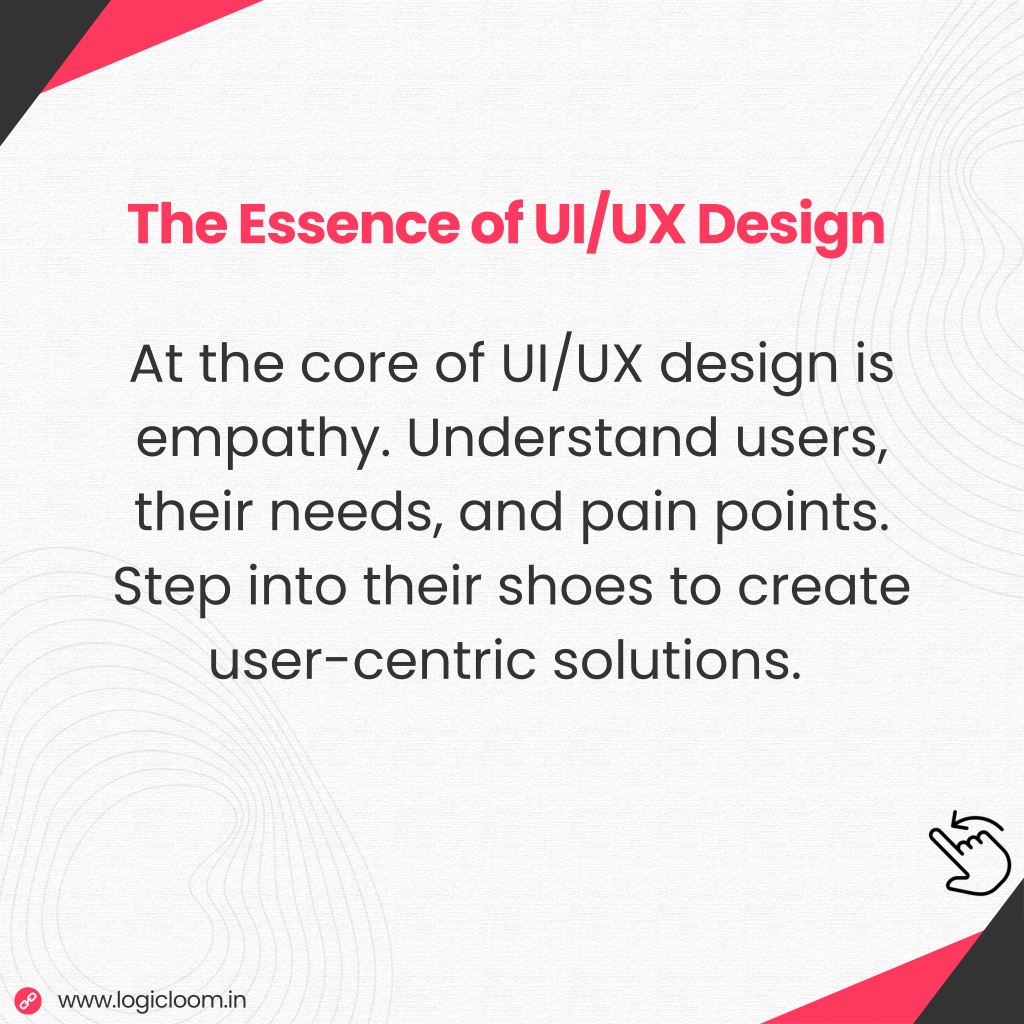 The Essence of UI/UX Design

At the core of UI/UX design is empathy. Understand users, their needs, and pain points. Step into their shoes to create user-centric solutions.

www.logicloom.in